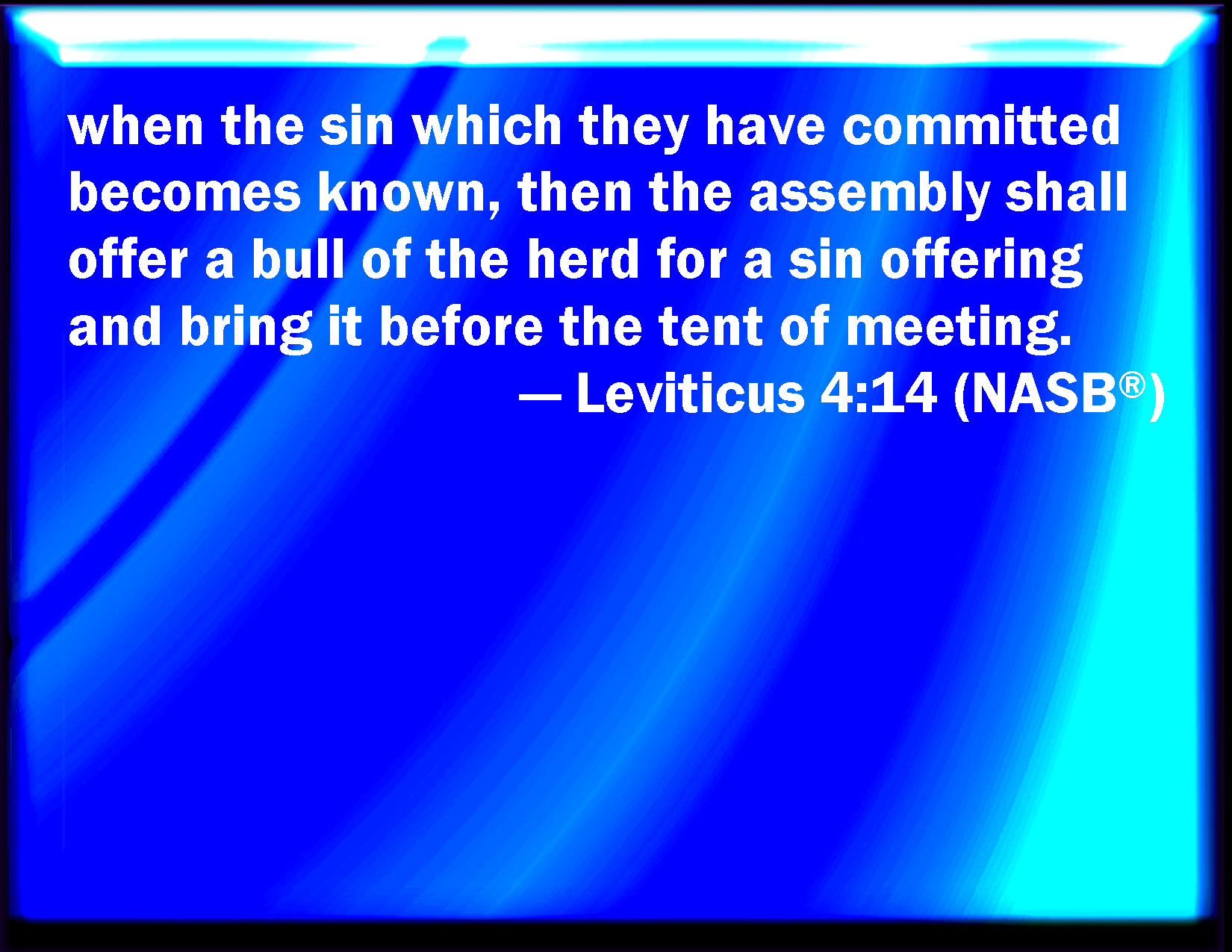 when the sin which they have committed becomes known, then the assembly shall offer a bull of the herd for a sin offering and bring it before the tent of meeting.

— Leviticus 4:14 (NASB®)